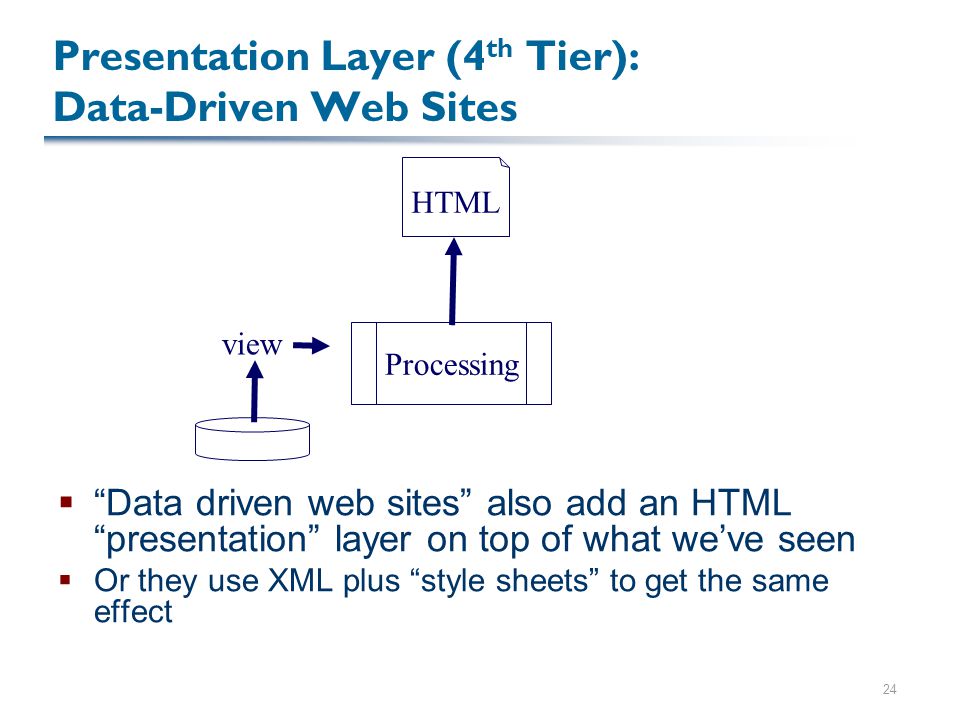 Presentation Layer (4$^{th}$ Tier): Data-Driven Web Sites

HTML

view

Processing

▪ “Data driven web sites” also add an HTML “presentation” layer on top of what we’ve seen

▪ Or they use XML plus “style sheets” to get the same effect

24